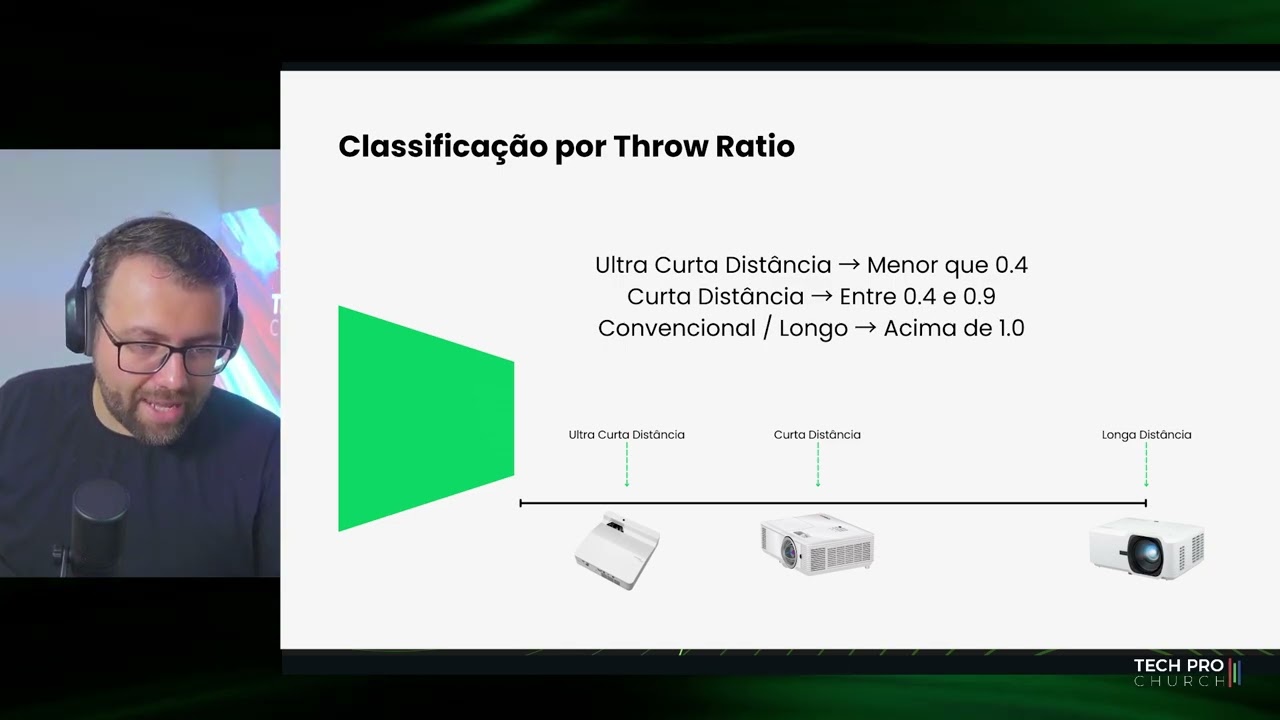 Classificação por Throw Ratio

Ultra Curta Distância → Menor que 0.4
Curta Distância → Entre 0.4 e 0.9
Convencional / Longo → Acima de 1.0

Ultra Curta Distância
Curta Distância
Longa Distância

TECH PRO
CHURCH